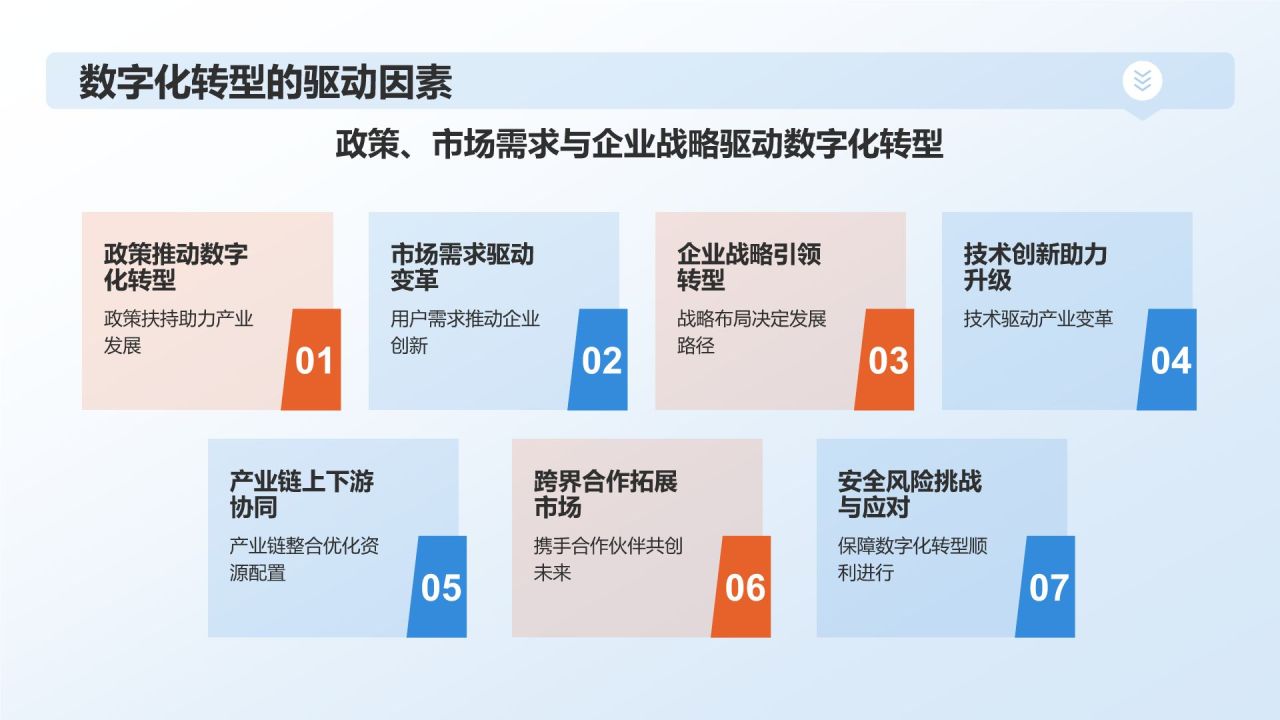 数字化转型的驱动因素

政策、市场需求与企业战略驱动数字化转型

政策推动数字化转型
政策扶持助力产业发展
01

市场需求驱动变革
用户需求推动企业创新
02

企业战略引领转型
战略布局决定发展路径
03

技术创新助力升级
技术驱动产业变革
04

产业链上下游协同
产业链整合优化资源配置
05

跨界合作拓展市场
携手合作伙伴共创未来
06

安全风险挑战与应对
保障数字化转型顺利进行
07